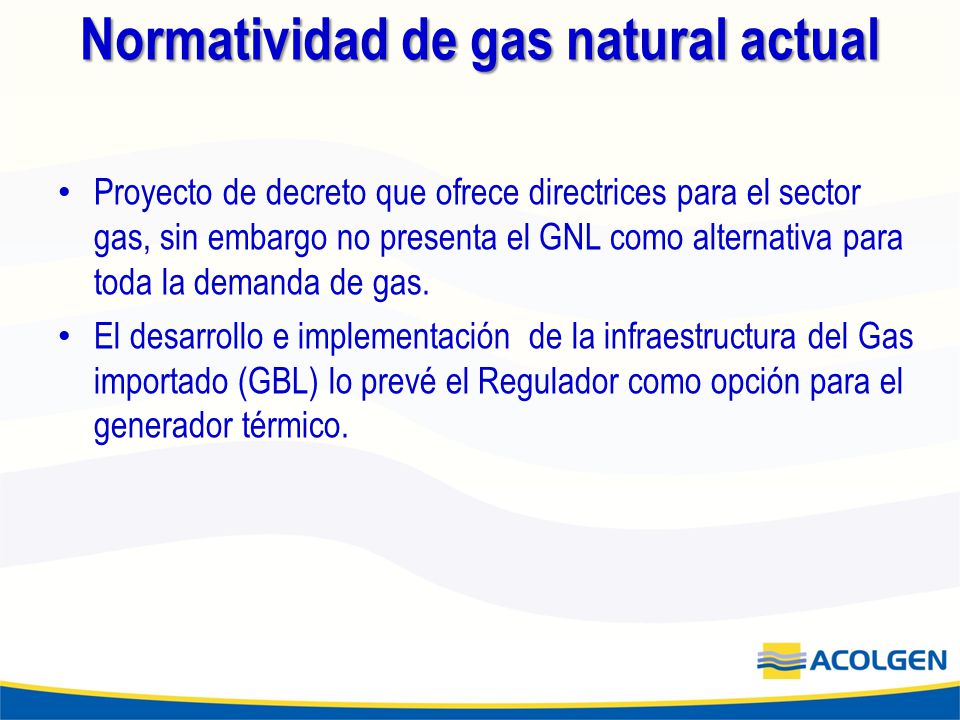 Normatividad de gas natural actual

• Proyecto de decreto que ofrece directrices para el sector gas, sin embargo no presenta el GNL como alternativa para toda la demanda de gas.

• El desarrollo e implementación de la infraestructura del Gas importado (GBL) lo prevé el Regulador como opción para el generador térmico.

ACOLGEN